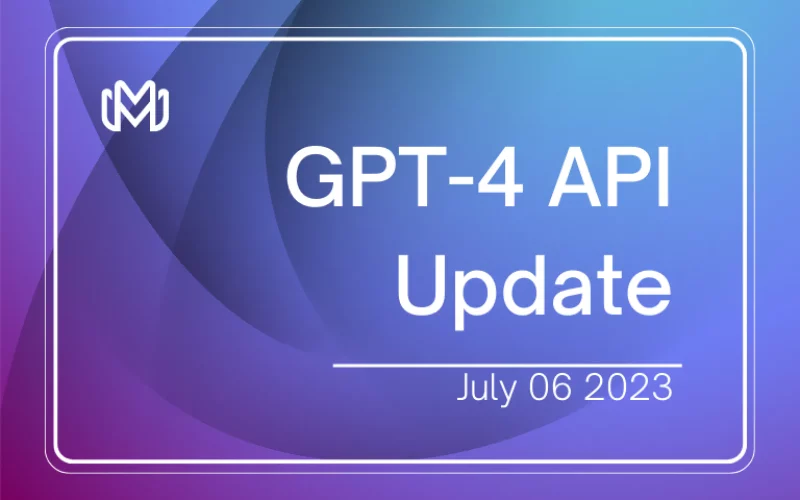 GPT-4 API Update

July 06 2023